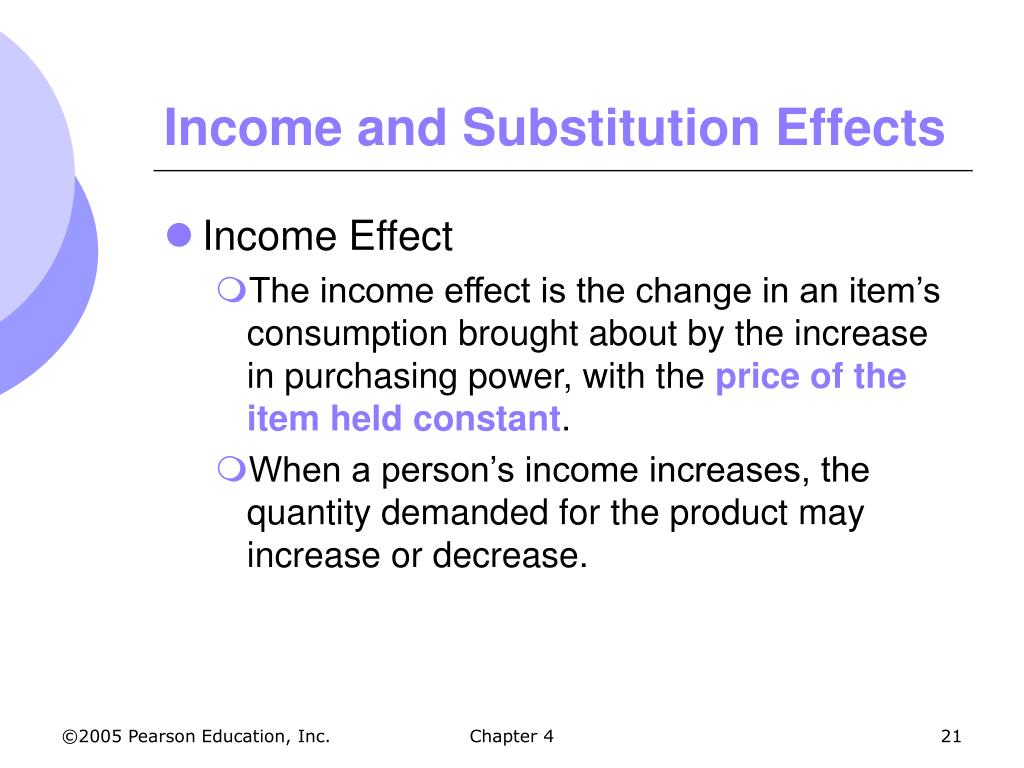 Income and Substitution Effects

Income Effect

The income effect is the change in an item’s consumption brought about by the increase in purchasing power, with the price of the item held constant.

When a person’s income increases, the quantity demanded for the product may increase or decrease.

©2005 Pearson Education, Inc.

Chapter 4

21